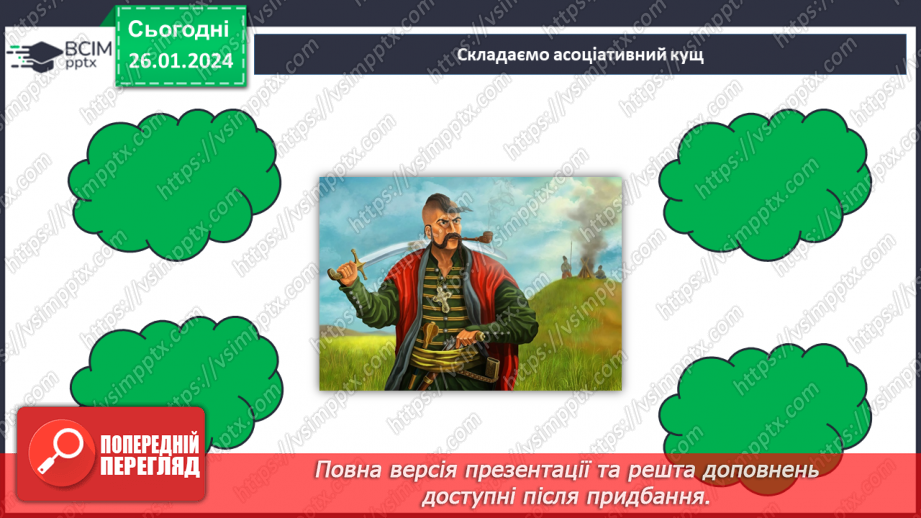 ВСІМ pptx

Сьогодні 26.01.2024

Складаємо асоціативний кущ

https://vsimpptx.com

ПОПЕРЕДНІЙ ПЕРЕГЛЯД

Повна версія презентації та решта доповнень доступні після придбання.